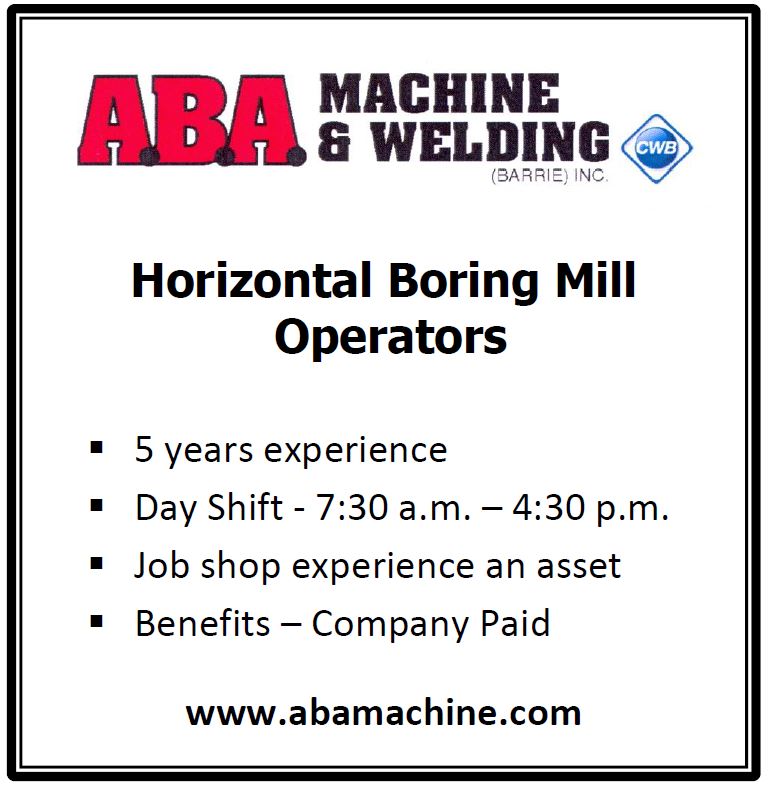 A.B.A. MACHINE & WELDING (BARRIE) INC.

CWB

Horizontal Boring Mill Operators

▪ 5 years experience
▪ Day Shift - 7:30 a.m. – 4:30 p.m.
▪ Job shop experience an asset
▪ Benefits – Company Paid

www.abamachine.com